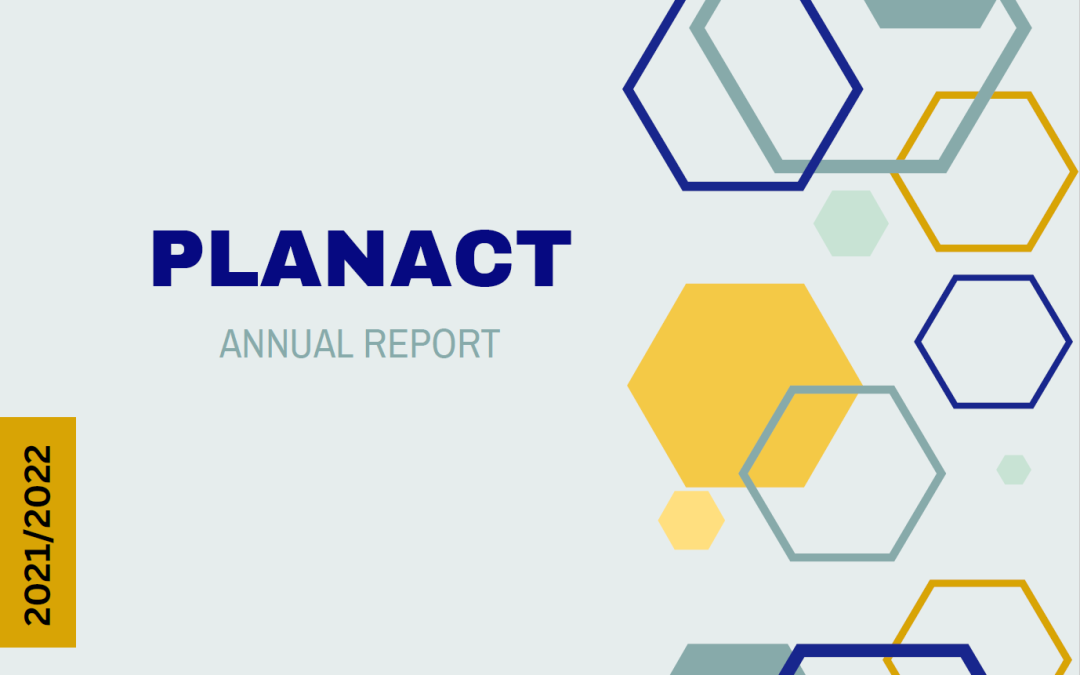 PLANACT

ANNUAL REPORT

2021/2022